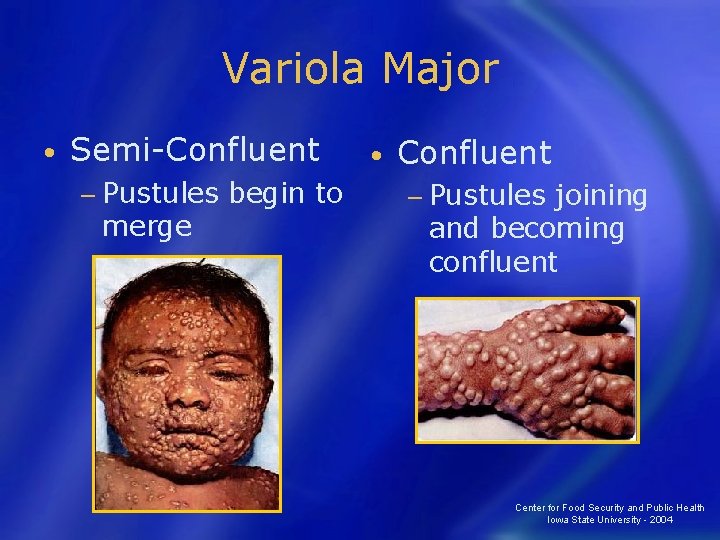 Variola Major

• Semi-Confluent
– Pustules begin to merge

• Confluent
– Pustules joining and becoming confluent

Center for Food Security and Public Health
Iowa State University - 2004